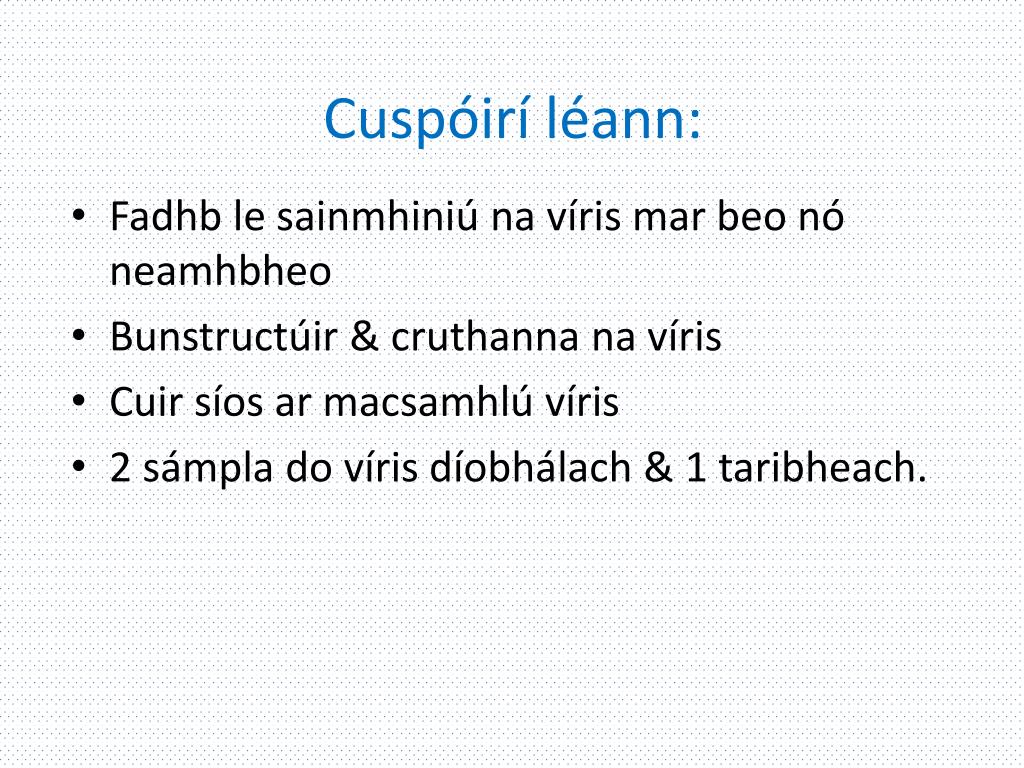 Cuspóirí léann:

• Fadhb le sainmhiniú na víris mar beo nó neamhbheo
• Bunstructúir & cruthanna na víris
• Cuir síos ar macsamhlú víris
• 2 sámpla do víris díobhálach & 1 taribheach.